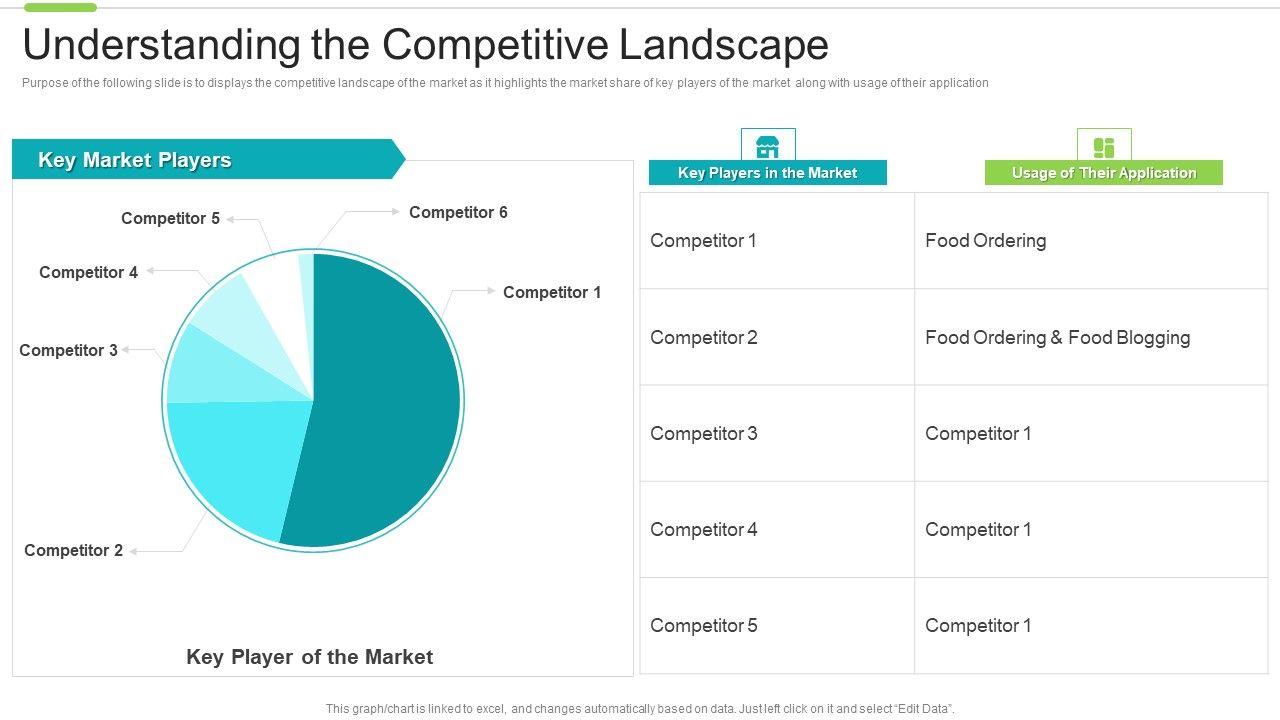 Understanding the Competitive Landscape

Purpose of the following slide is to displays the competitive landscape of the market as it highlights the market share of key players of the market along with usage of their application

Key Market Players

Competitor 5
Competitor 6
Competitor 4
Competitor 1
Competitor 3
Competitor 2

Key Player of the Market

| Key Players in the Market | Usage of Their Application |
|---|---|
| Competitor 1 | Food Ordering |
| Competitor 2 | Food Ordering & Food Blogging |
| Competitor 3 | Competitor 1 |
| Competitor 4 | Competitor 1 |
| Competitor 5 | Competitor 1 |

This graph/chart is linked to excel, and changes automatically based on data. Just left click on it and select "Edit Data".